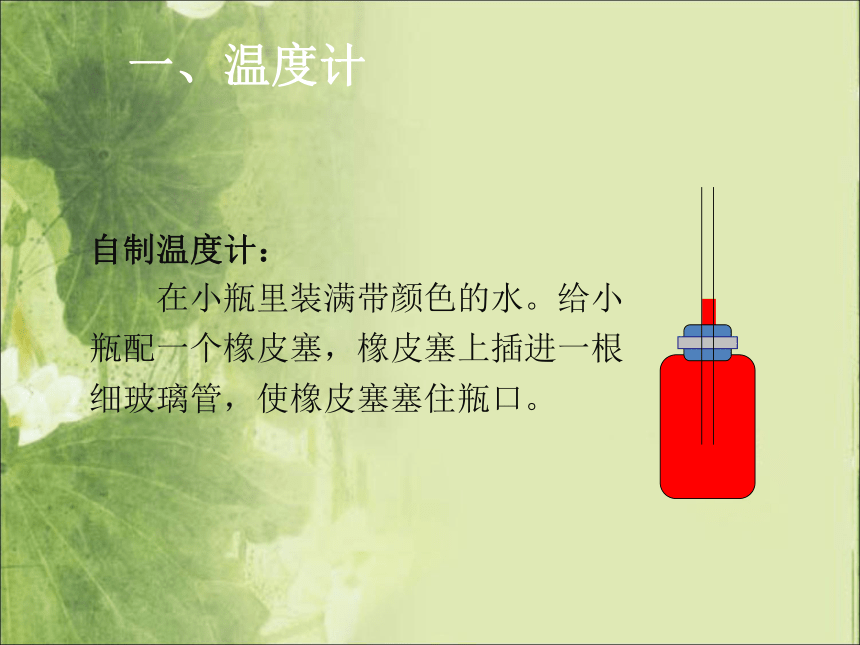 一、温度计

自制温度计：

在小瓶里装满带颜色的水。给小瓶配一个橡皮塞，橡皮塞上插进一根细玻璃管，使橡皮塞塞住瓶口。